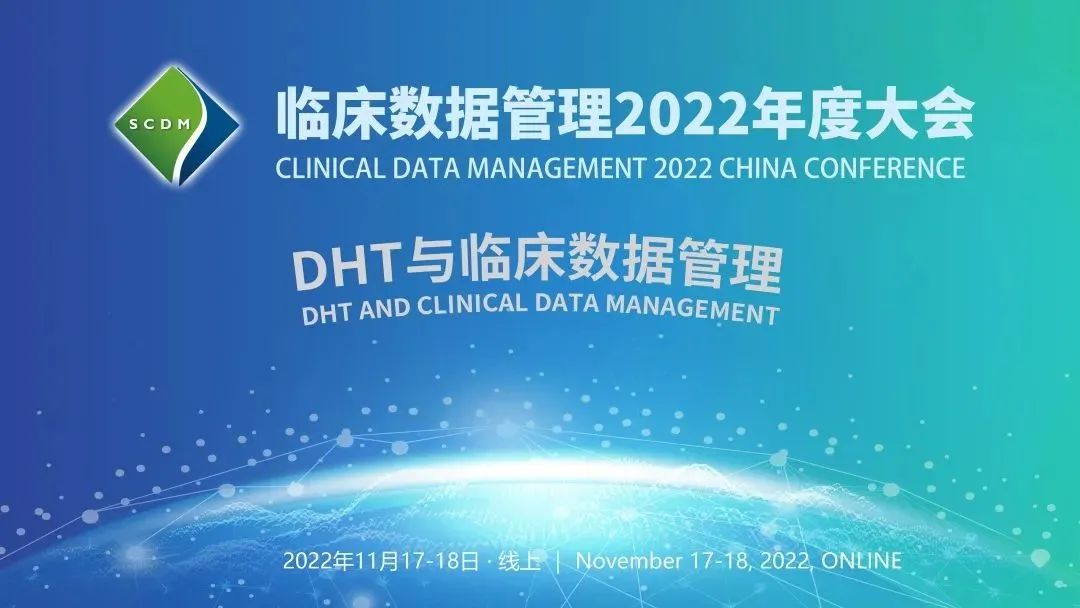 SCDM

临床数据管理2022年度大会
CLINICAL DATA MANAGEMENT 2022 CHINA CONFERENCE

DHT与临床数据管理
DHT AND CLINICAL DATA MANAGEMENT

2022年11月17-18日 · 线上 | November 17-18, 2022, ONLINE